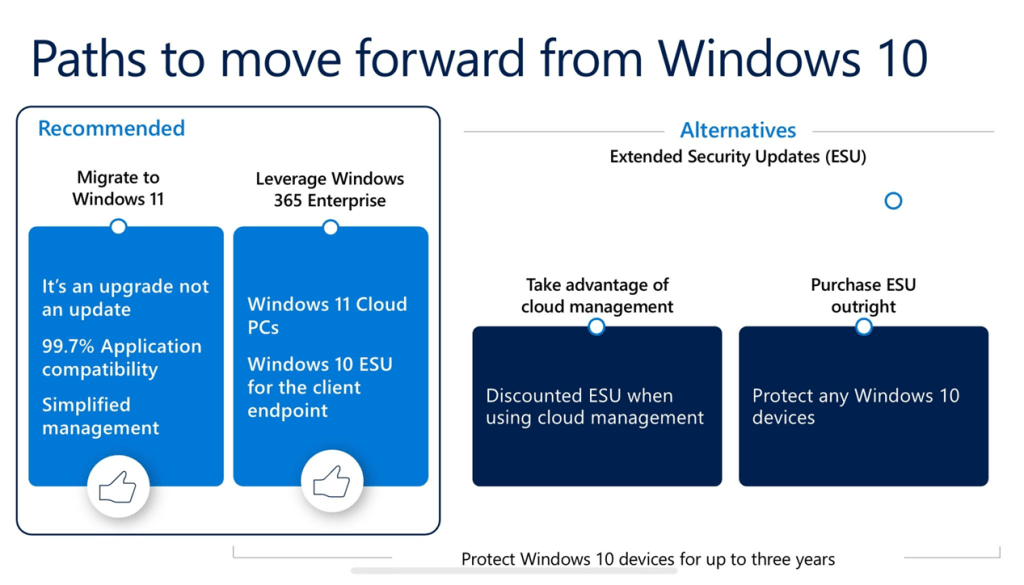 Paths to move forward from Windows 10

Recommended

Migrate to Windows 11

It's an upgrade not an update

99.7% Application compatibility

Simplified management

Leverage Windows 365 Enterprise

Windows 11 Cloud PCs

Windows 10 ESU for the client endpoint

Alternatives

Extended Security Updates (ESU)

Take advantage of cloud management

Discounted ESU when using cloud management

Purchase ESU outright

Protect any Windows 10 devices

Protect Windows 10 devices for up to three years